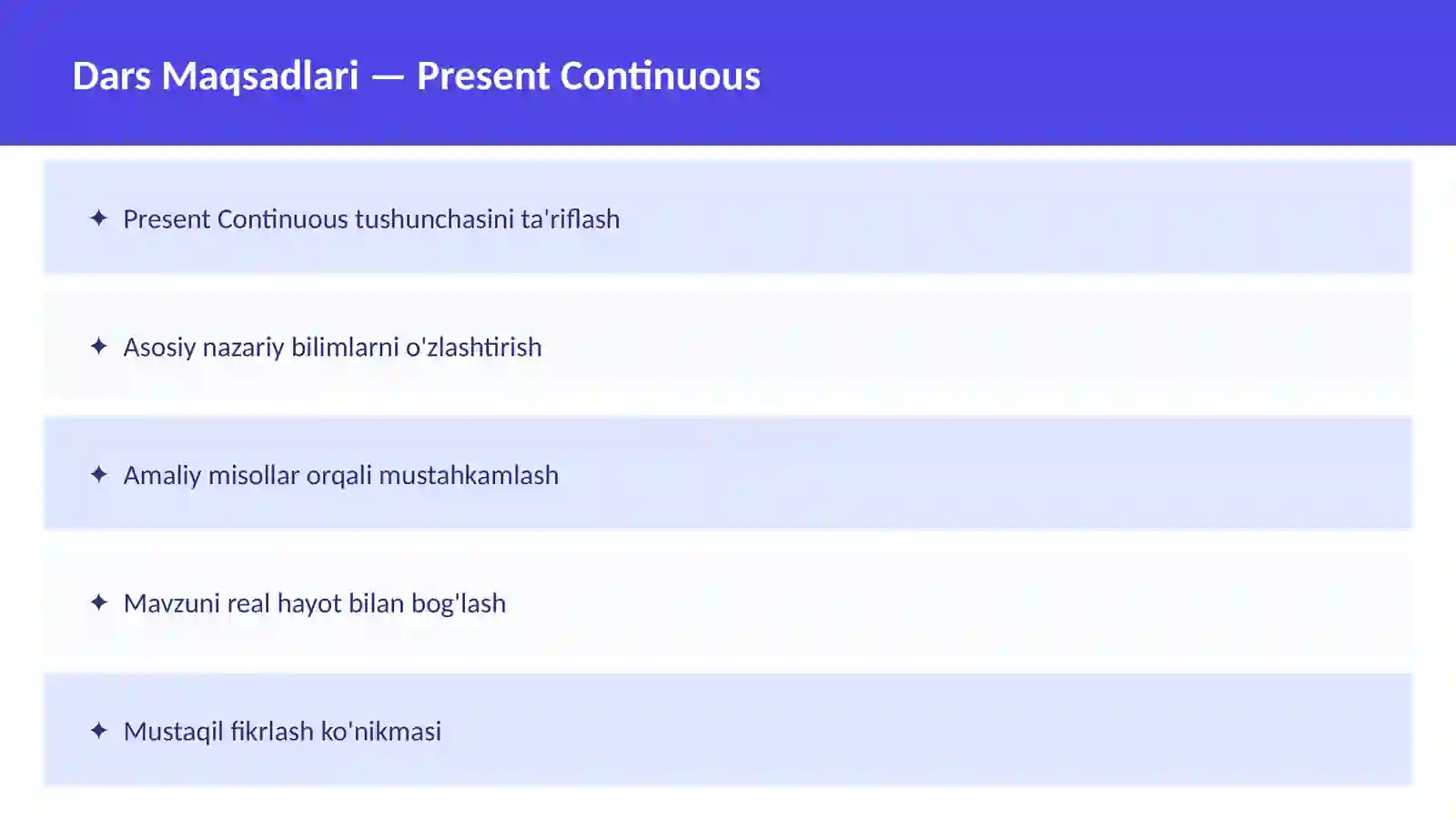 Dars Maqsadlari — Present Continuous

✦ Present Continuous tushunchasini ta'riflash

✦ Asosiy nazariy bilimlarni o'zlashtirish

✦ Amaliy misollar orqali mustahkamlash

✦ Mavzuni real hayot bilan bog'lash

✦ Mustaqil fikrlash ko'nikmasi